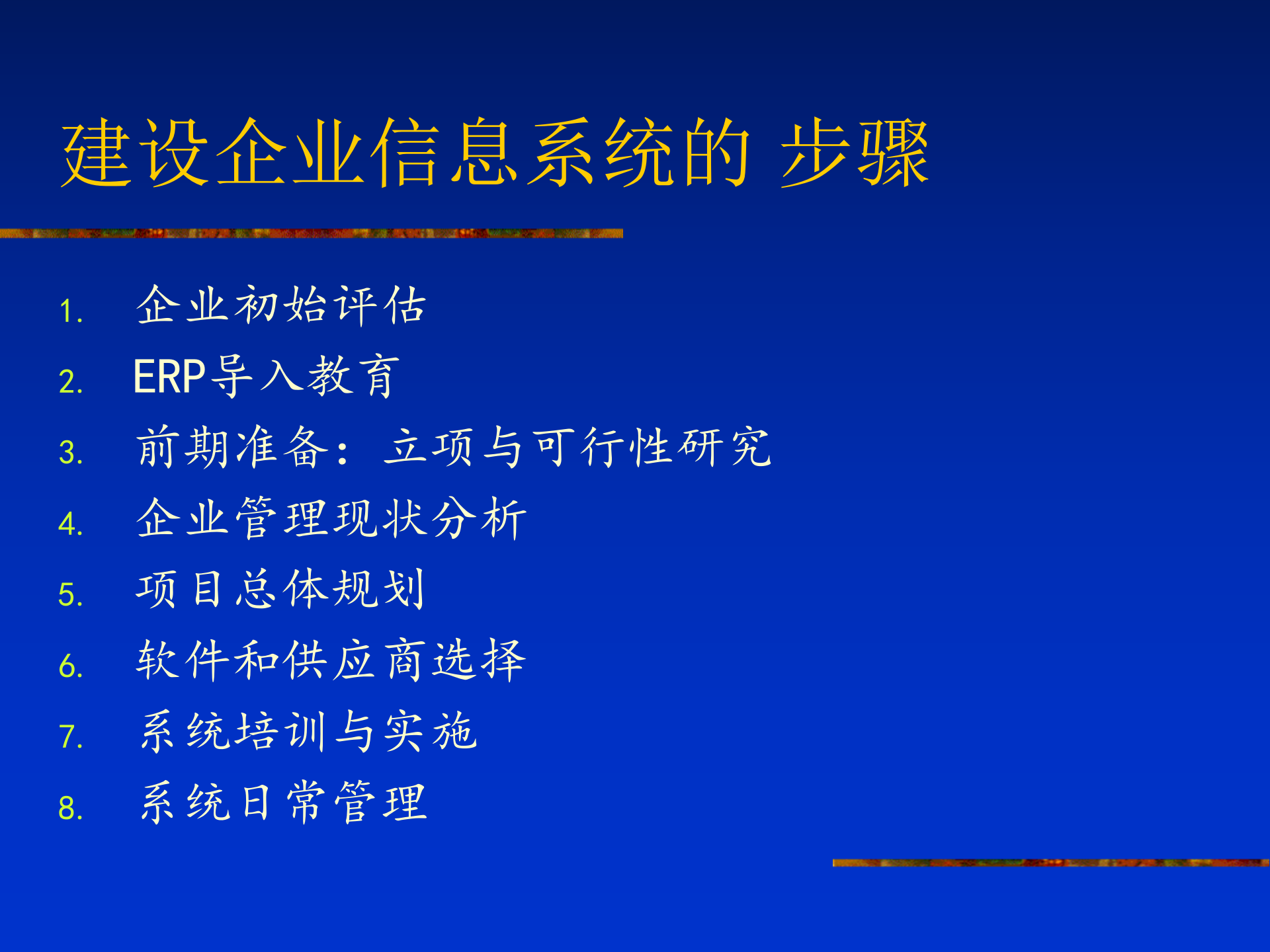 建设企业信息系统的 步骤

1. 企业初始评估
2. ERP导入教育
3. 前期准备：立项与可行性研究
4. 企业管理现状分析
5. 项目总体规划
6. 软件和供应商选择
7. 系统培训与实施
8. 系统日常管理